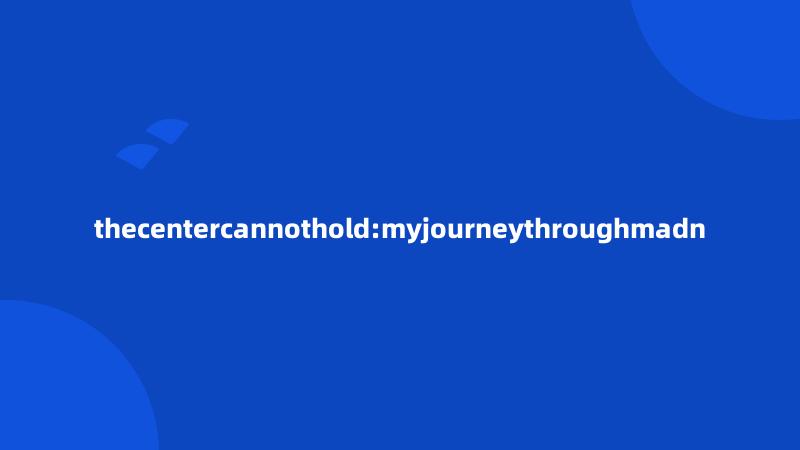 thecentercannothold:myjourneythroughmadn